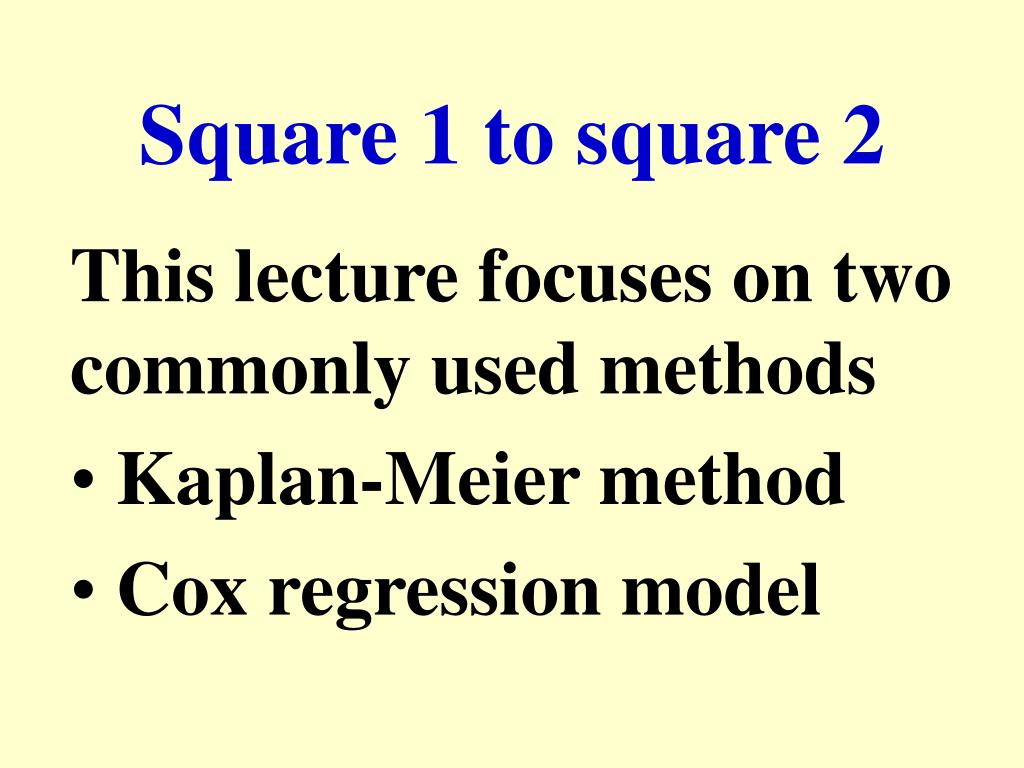 Square 1 to square 2

This lecture focuses on two commonly used methods

• Kaplan-Meier method

• Cox regression model